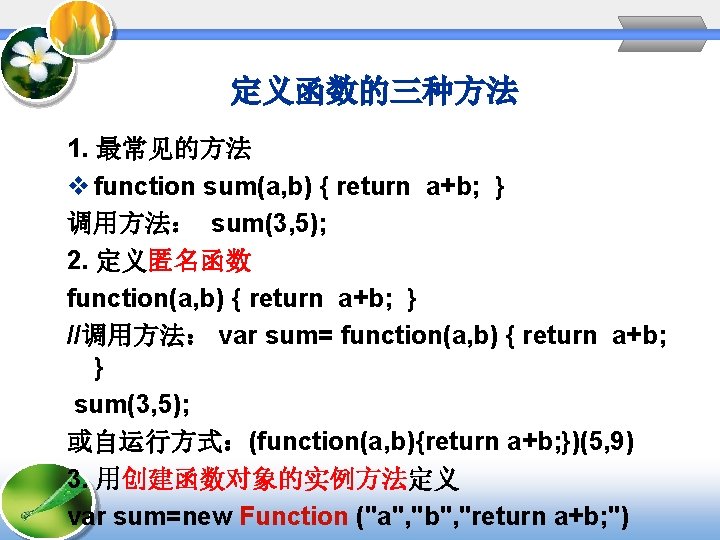 定义函数的三种方法

1. 最常见的方法

❖ function sum(a,b) { return a+b; }

调用方法： sum(3,5);

2. 定义匿名函数

function(a,b) { return a+b; }

//调用方法： var sum= function(a,b) { return a+b; }

sum(3,5);

或自运行方式：(function(a,b){return a+b;})(5,9)

3. 用创建函数对象的实例方法定义

var sum=new Function ("a","b","return a+b;")